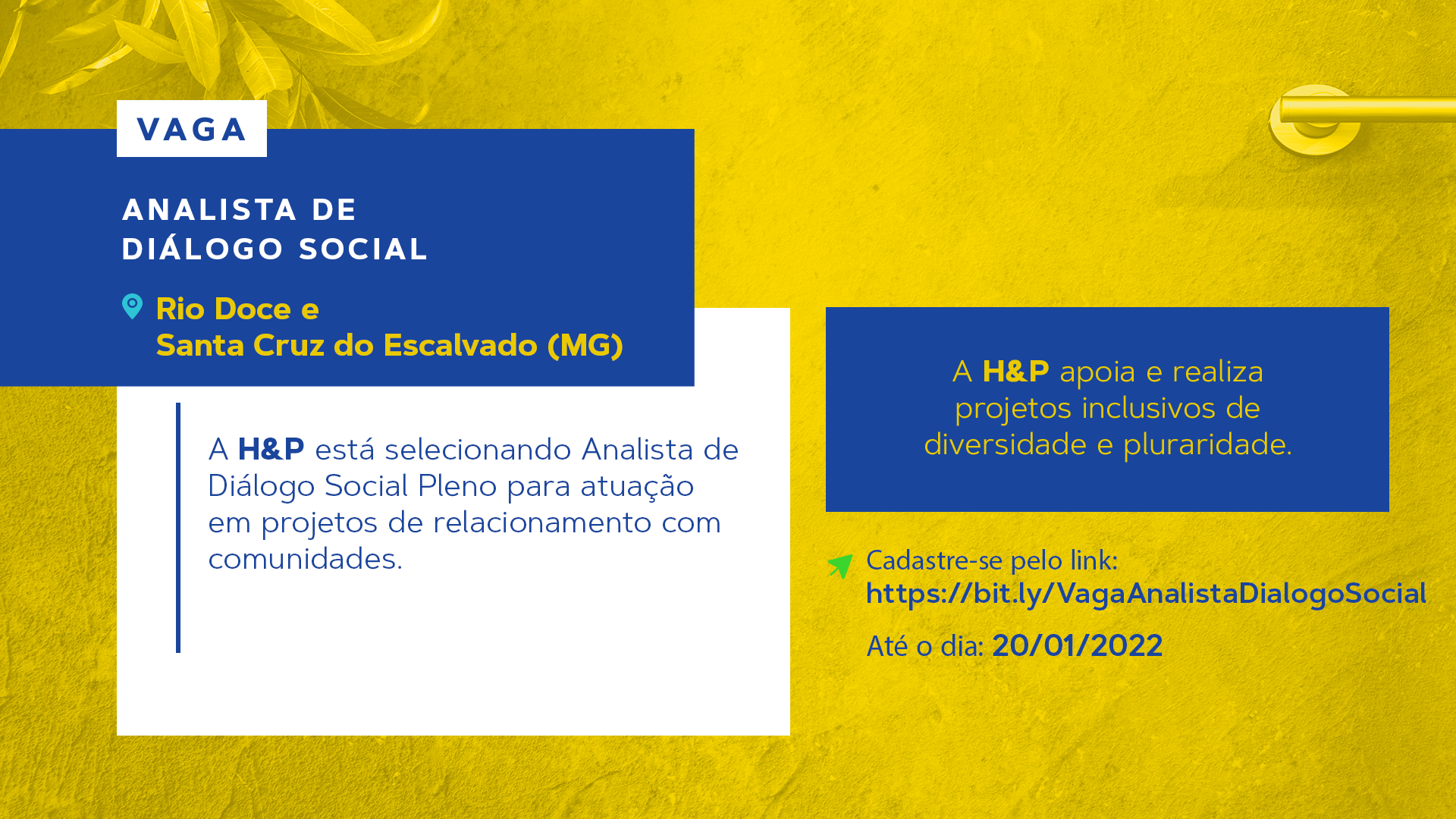 VAGA

ANALISTA DE
DIÁLOGO SOCIAL

Rio Doce e
Santa Cruz do Escalvado (MG)

A H&P está selecionando Analista de Diálogo Social Pleno para atuação em projetos de relacionamento com comunidades.

A H&P apoia e realiza projetos inclusivos de diversidade e pluraridade.

Cadastre-se pelo link:
https://bit.ly/VagaAnalistaDialogoSocial

Até o dia: 20/01/2022